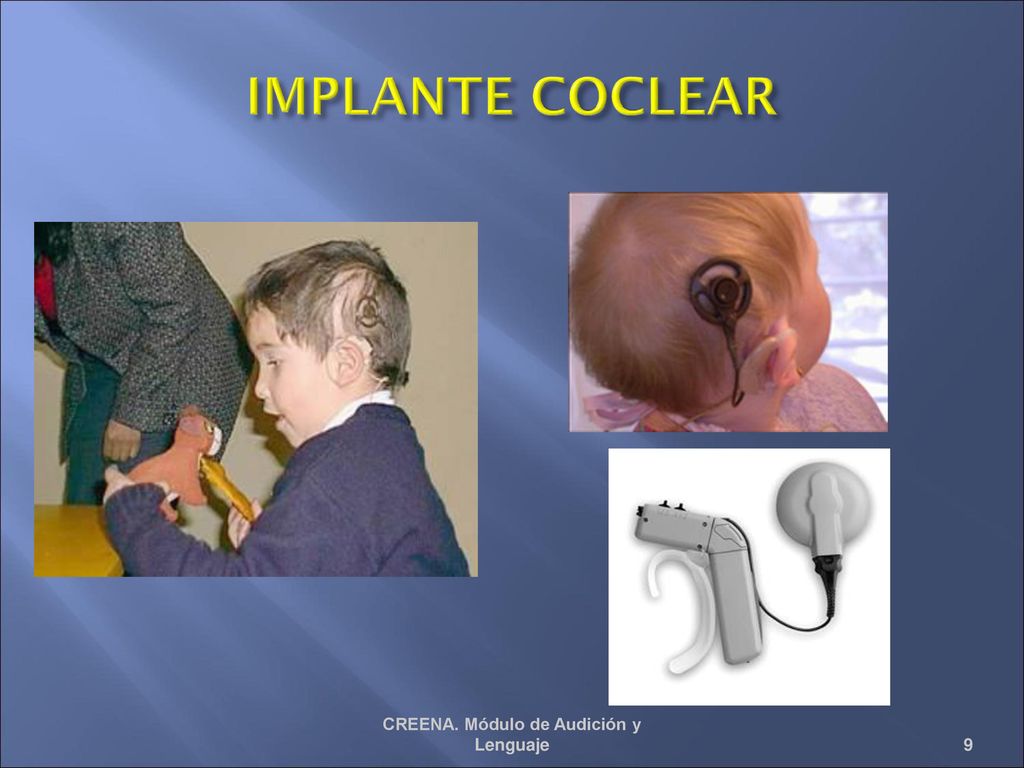 IMPLANTE COCLEAR

CREENA. Módulo de Audición y Lenguaje

9